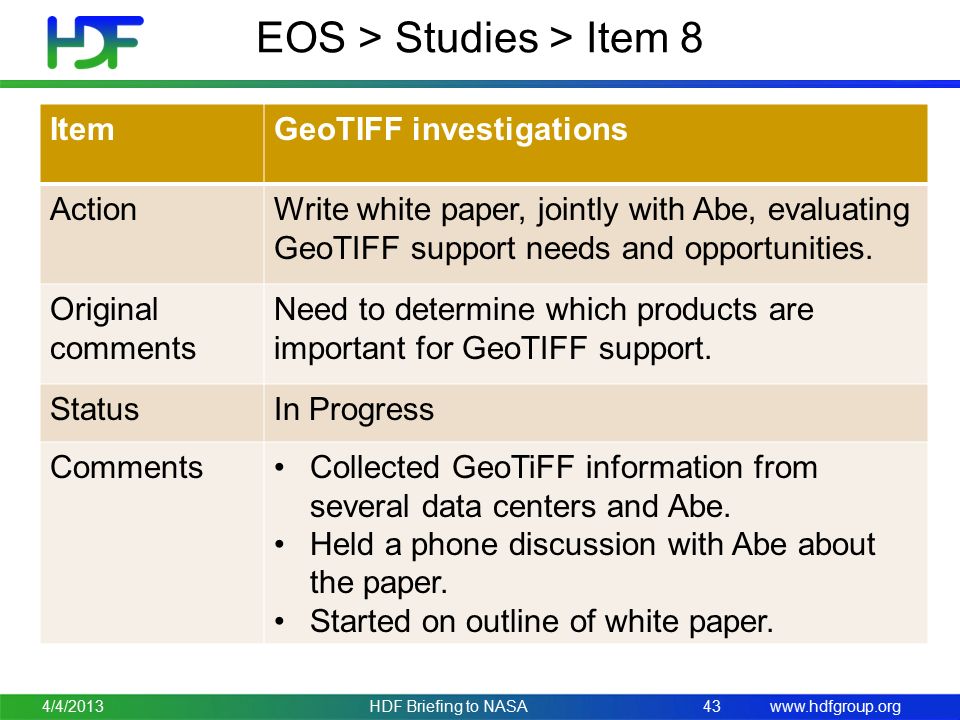 HDF

EOS > Studies > Item 8

| Item | GeoTIFF investigations |
|---|---|
| Action | Write white paper, jointly with Abe, evaluating GeoTIFF support needs and opportunities. |
| Original comments | Need to determine which products are important for GeoTIFF support. |
| Status | In Progress |
| Comments | • Collected GeoTiFF information from several data centers and Abe. • Held a phone discussion with Abe about the paper. • Started on outline of white paper. |

4/4/2013 HDF Briefing to NASA 43 www.hdfgroup.org